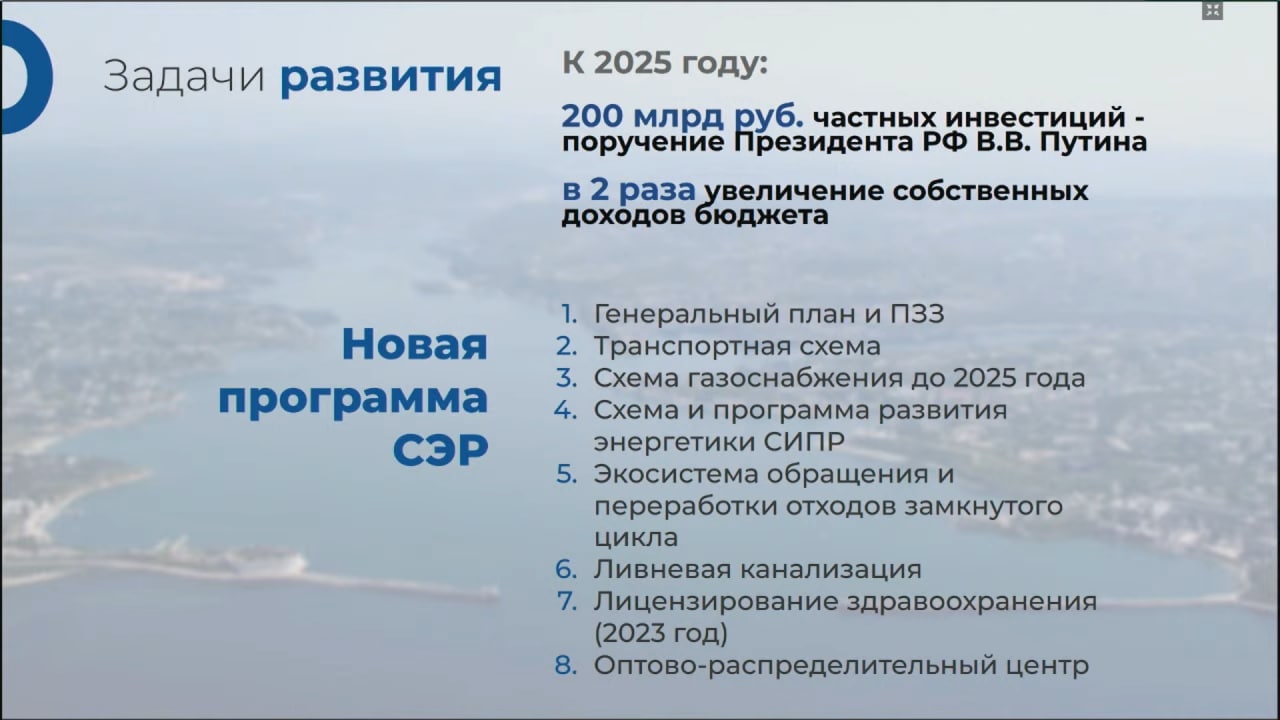 Задачи развития

К 2025 году:

200 млрд руб. частных инвестиций - поручение Президента РФ В.В. Путина

в 2 раза увеличение собственных доходов бюджета

Новая программа СЭР

1. Генеральный план и ПЗЗ
2. Транспортная схема
3. Схема газоснабжения до 2025 года
4. Схема и программа развития энергетики СИПР
5. Экосистема обращения и переработки отходов замкнутого цикла
6. Ливневая канализация
7. Лицензирование здравоохранения (2023 год)
8. Оптово-распределительный центр